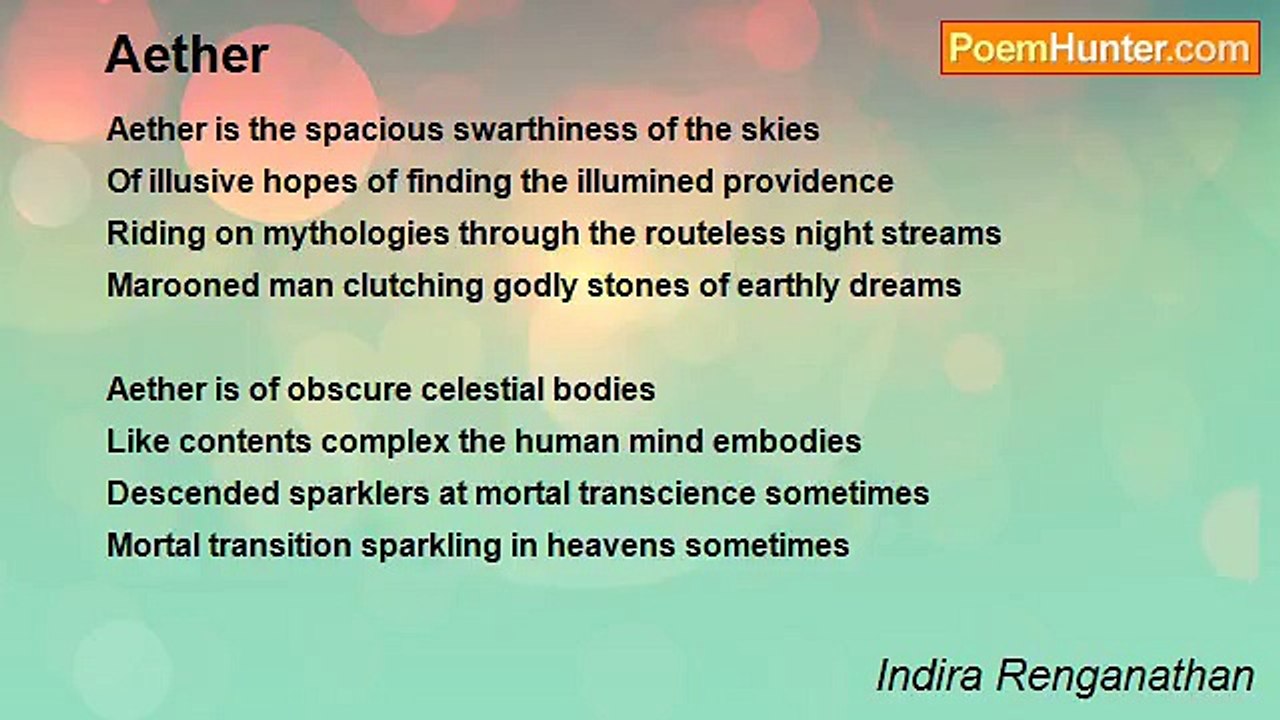 Aether

PoemHunter.com

Aether is the spacious swarthiness of the skies
Of illusive hopes of finding the illumined providence
Riding on mythologies through the routeless night streams
Marooned man clutching godly stones of earthly dreams

Aether is of obscure celestial bodies
Like contents complex the human mind embodies
Descended sparklers at mortal transcience sometimes
Mortal transition sparkling in heavens sometimes

Indira Renganathan